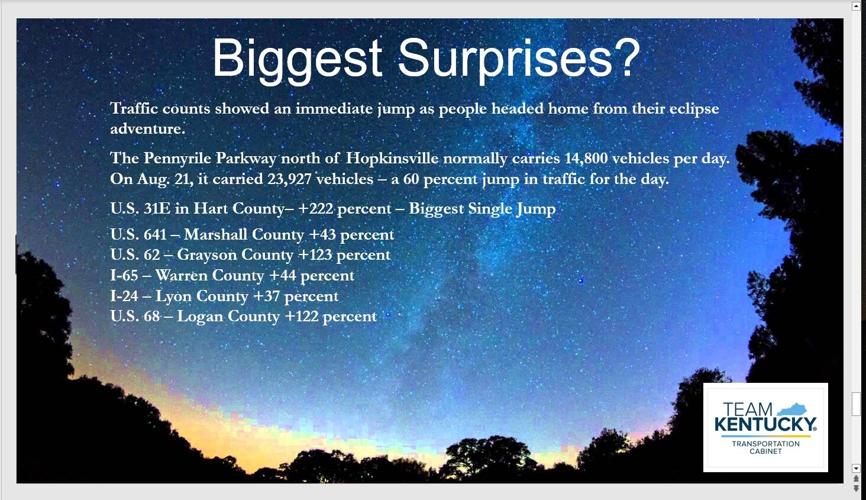 Biggest Surprises?

Traffic counts showed an immediate jump as people headed home from their eclipse adventure.

The Pennyrile Parkway north of Hopkinsville normally carries 14,800 vehicles per day. On Aug. 21, it carried 23,927 vehicles – a 60 percent jump in traffic for the day.

U.S. 31E in Hart County– +222 percent – Biggest Single Jump

U.S. 641 – Marshall County +43 percent
U.S. 62 – Grayson County +123 percent
I-65 – Warren County +44 percent
I-24 – Lyon County +37 percent
U.S. 68 – Logan County +122 percent

TEAM KENTUCKY.
TRANSPORTATION CABINET